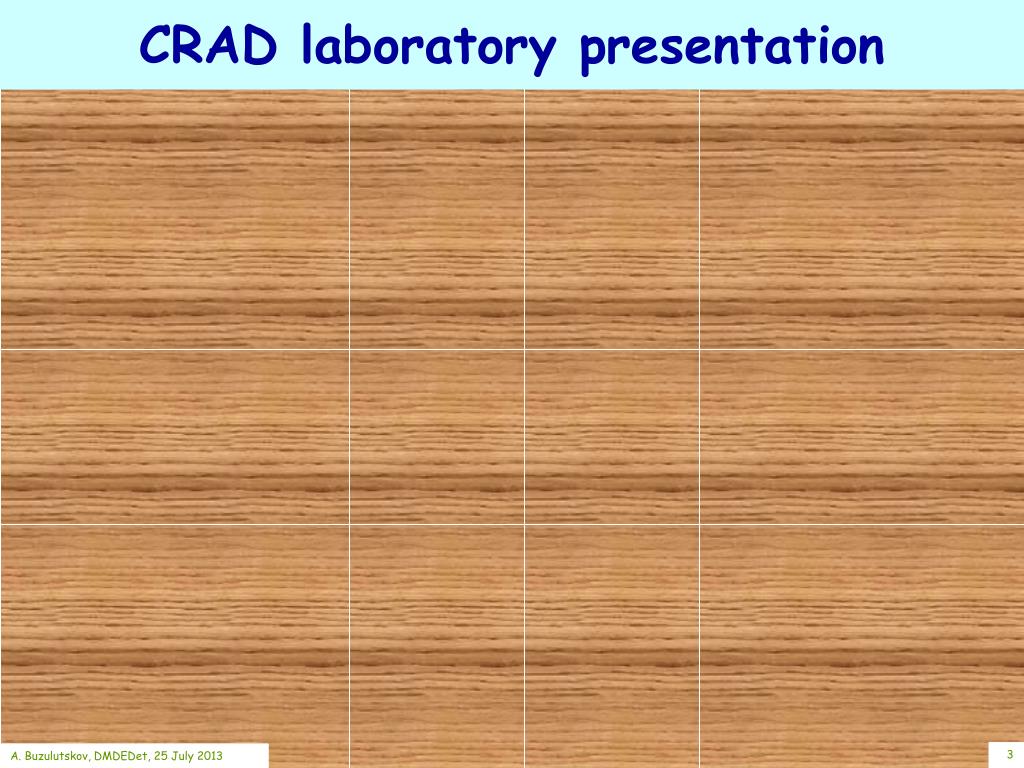 CRAD laboratory presentation

A. Buzulutskov, DMDEDet, 25 July 2013

3